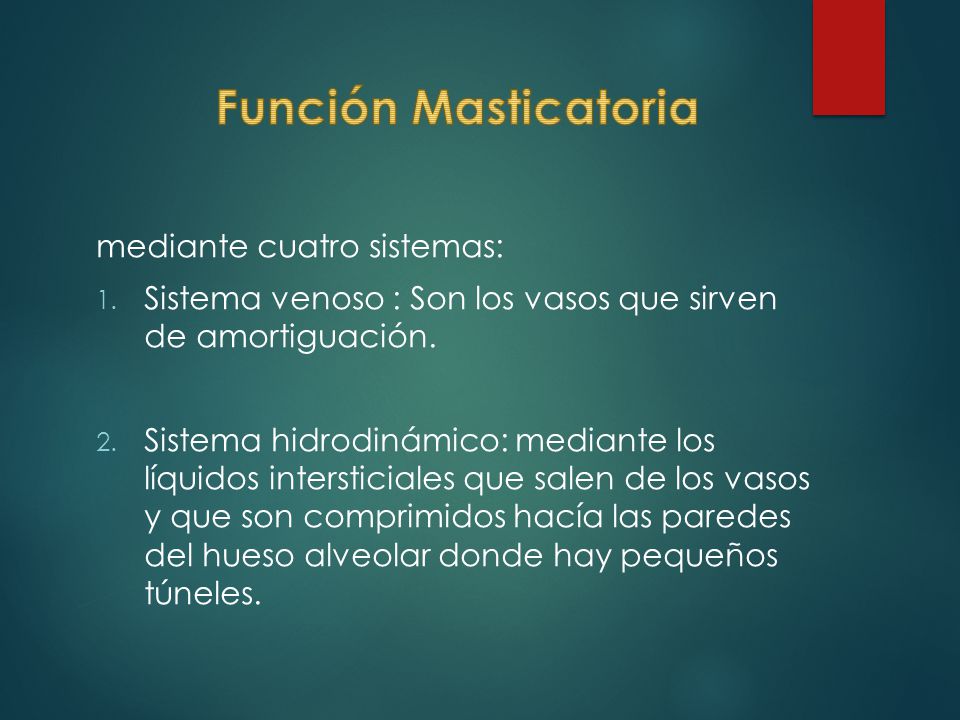 Función Masticatoria

mediante cuatro sistemas:

1. Sistema venoso : Son los vasos que sirven de amortiguación.

2. Sistema hidrodinámico: mediante los líquidos intersticiales que salen de los vasos y que son comprimidos hacía las paredes del hueso alveolar donde hay pequeños túneles.